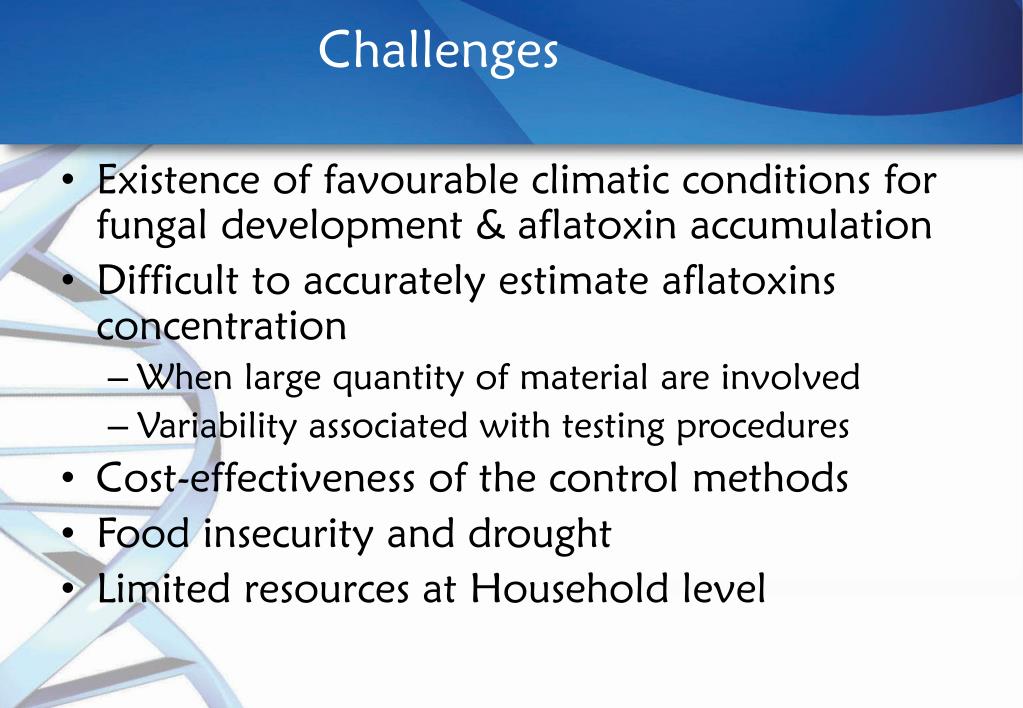 Challenges

• Existence of favourable climatic conditions for fungal development & aflatoxin accumulation
• Difficult to accurately estimate aflatoxins concentration
– When large quantity of material are involved
– Variability associated with testing procedures
• Cost-effectiveness of the control methods
• Food insecurity and drought
• Limited resources at Household level